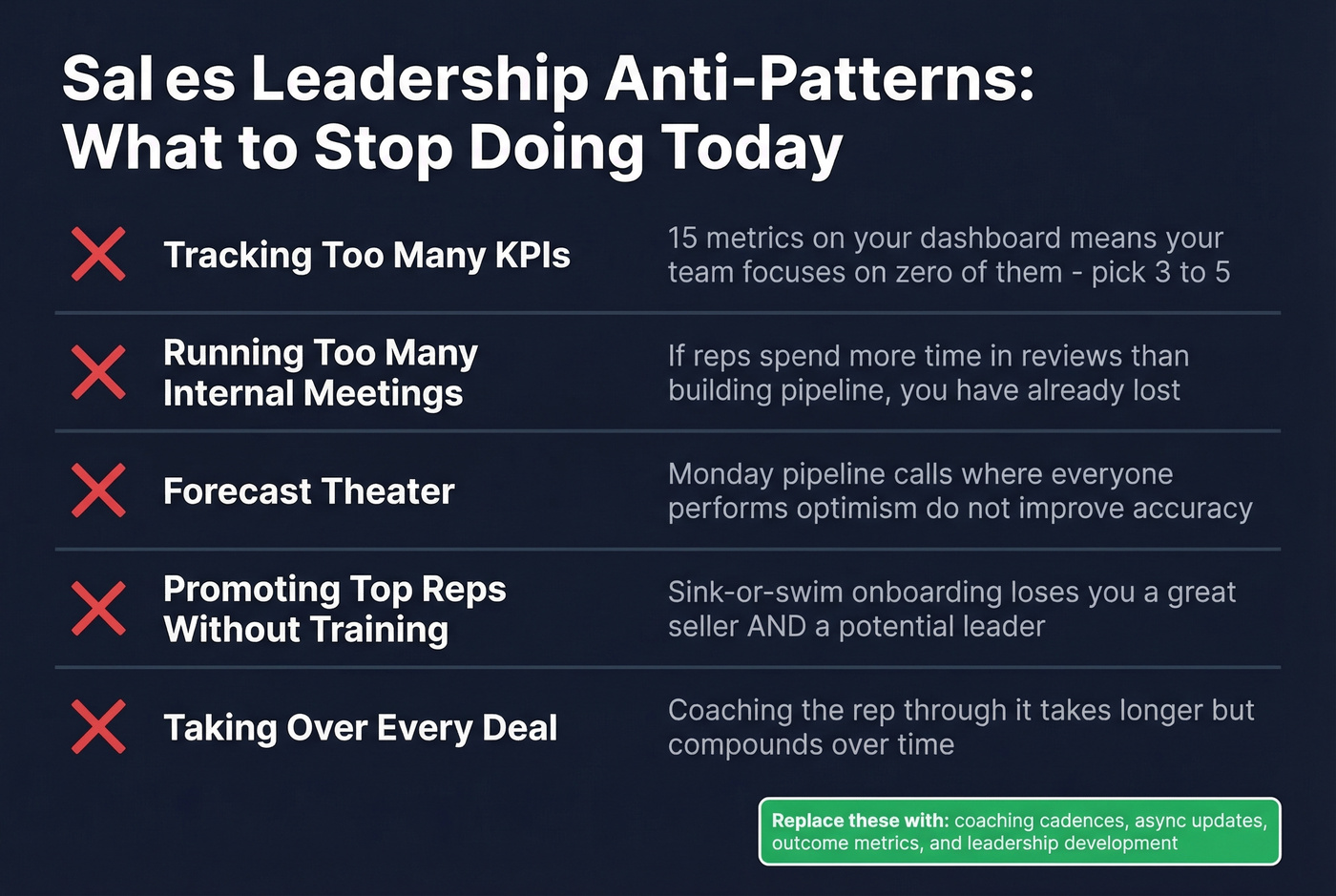 Sal es Leadership Anti-Patterns: What to Stop Doing Today

Tracking Too Many KPIs

15 metrics on your dashboard means your team focuses on zero of them - pick 3 to 5

Running Too Many Internal Meetings

If reps spend more time in reviews than building pipeline, you have already lost

Forecast Theater

Monday pipeline calls where everyone performs optimism do not improve accuracy

Promoting Top Reps Without Training

Sink-or-swim onboarding loses you a great seller AND a potential leader

Taking Over Every Deal

Coaching the rep through it takes longer but compounds over time

Replace these with: coaching cadences, async updates, outcome metrics, and leadership development